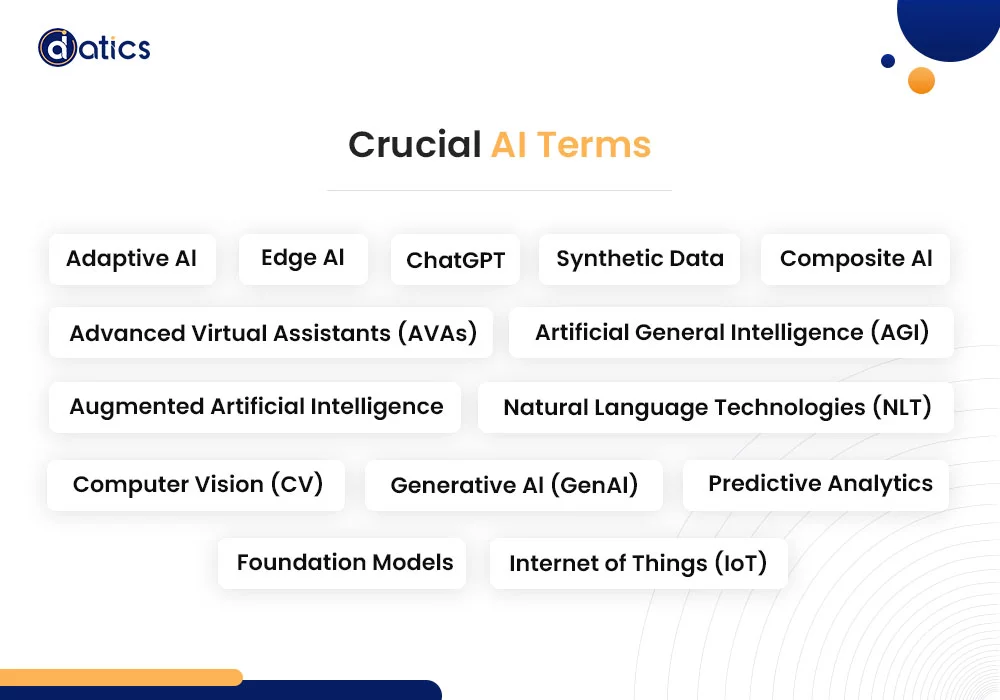 datics

Crucial AI Terms

Adaptive AI
Edge AI
ChatGPT
Synthetic Data
Composite AI
Advanced Virtual Assistants (AVAs)
Artificial General Intelligence (AGI)
Augmented Artificial Intelligence
Natural Language Technologies (NLT)
Computer Vision (CV)
Generative AI (GenAI)
Predictive Analytics
Foundation Models
Internet of Things (IoT)